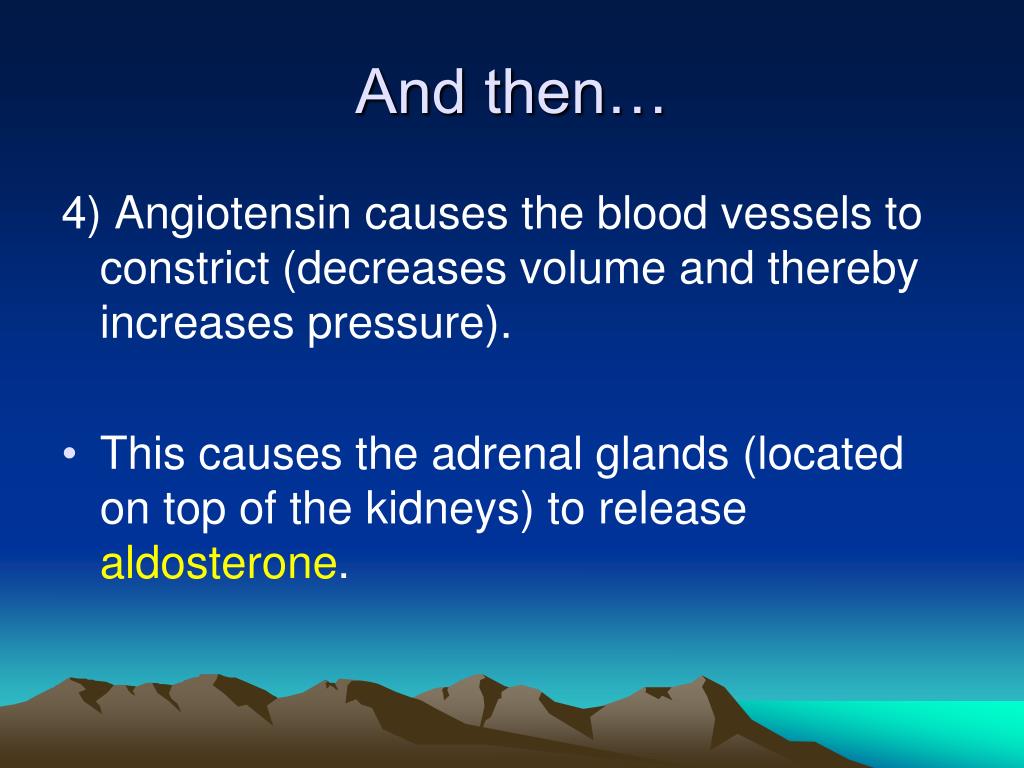 And then…

4) Angiotensin causes the blood vessels to constrict (decreases volume and thereby increases pressure).

• This causes the adrenal glands (located on top of the kidneys) to release aldosterone.